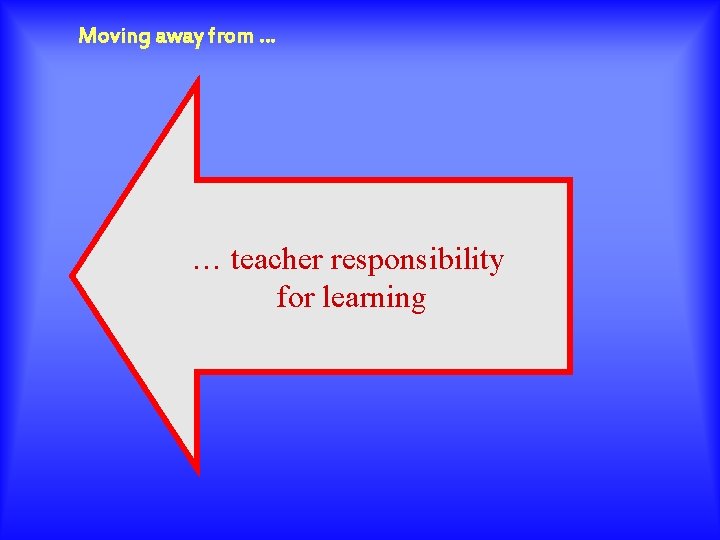 Moving away from …

… teacher responsibility for learning